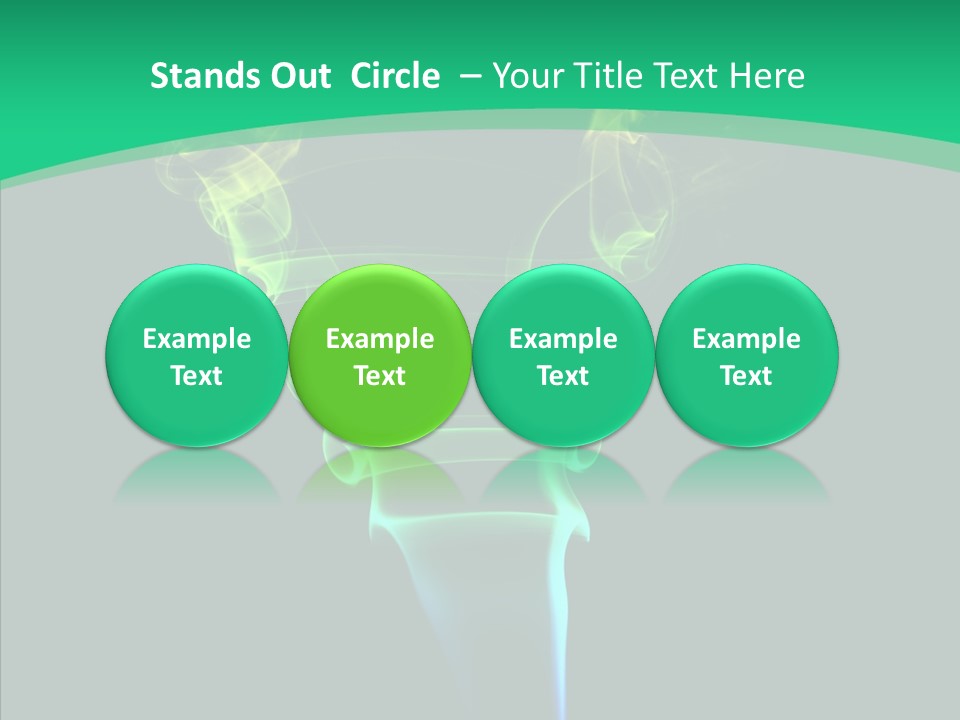 Stands Out  Circle  – Your Title Text Here

Example Text

Example Text

Example Text

Example Text